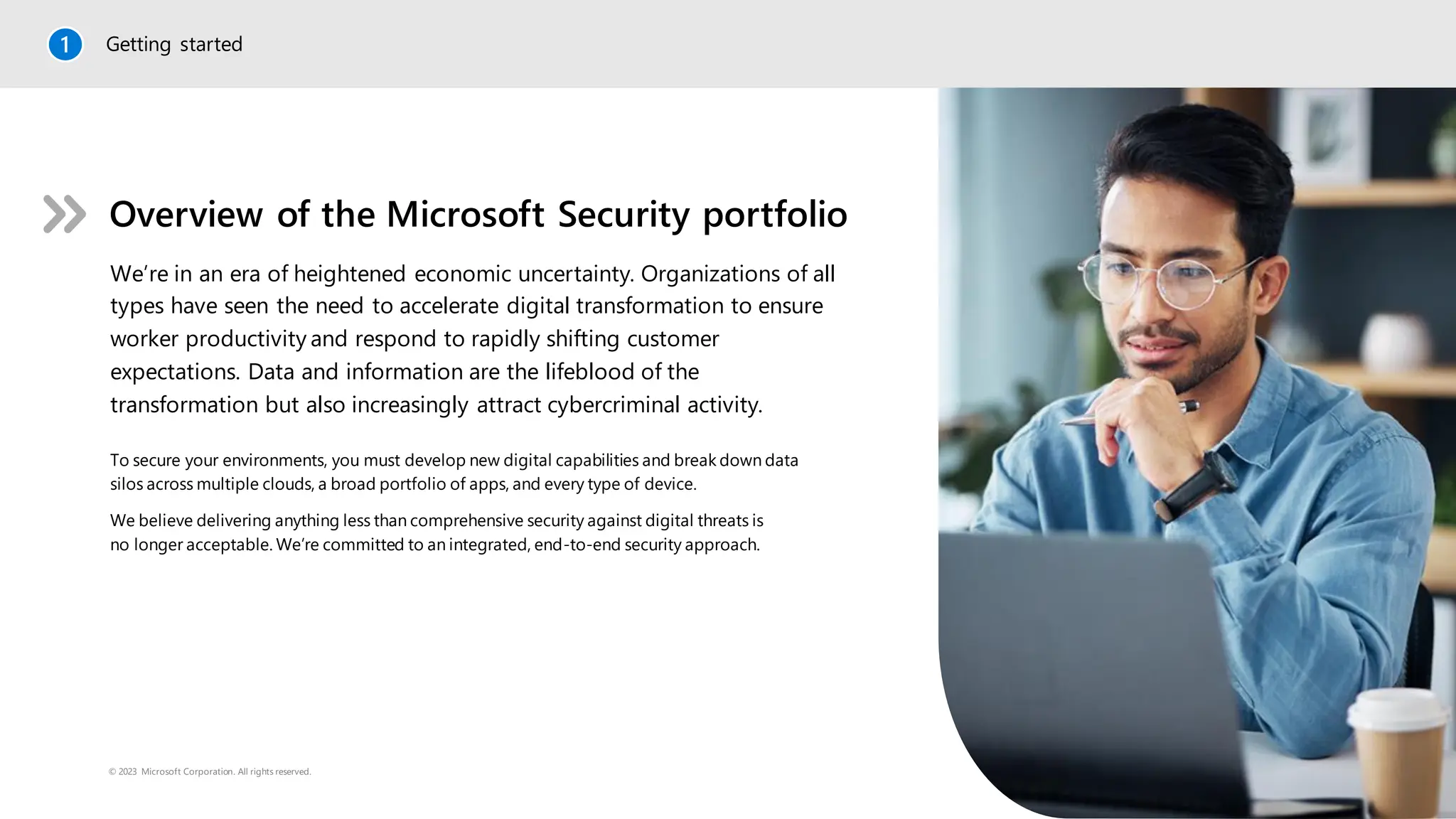 1 Getting started

Overview of the Microsoft Security portfolio

We're in an era of heightened economic uncertainty. Organizations of all types have seen the need to accelerate digital transformation to ensure worker productivity and respond to rapidly shifting customer expectations. Data and information are the lifeblood of the transformation but also increasingly attract cybercriminal activity.

To secure your environments, you must develop new digital capabilities and break down data silos across multiple clouds, a broad portfolio of apps, and every type of device.

We believe delivering anything less than comprehensive security against digital threats is no longer acceptable. We're committed to an integrated, end-to-end security approach.

© 2023 Microsoft Corporation. All rights reserved.